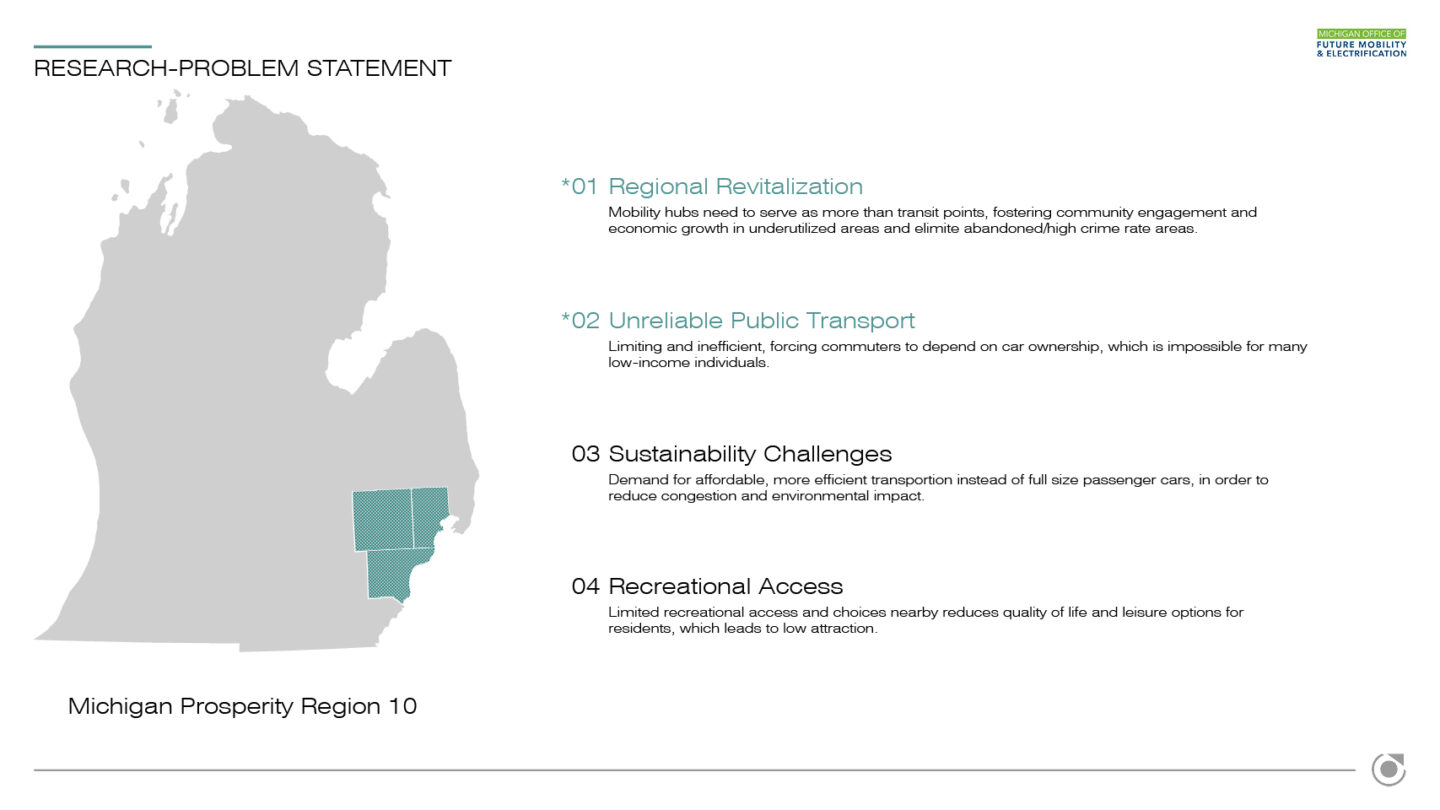 RESEARCH-PROBLEM STATEMENT

MICHIGAN OFFICE OF
FUTURE MOBILITY
& ELECTRIFICATION

*01 Regional Revitalization
Mobility hubs need to serve as more than transit points, fostering community engagement and economic growth in underutilized areas and elimite abandoned/high crime rate areas.

*02 Unreliable Public Transport
Limiting and inefficient, forcing commuters to depend on car ownership, which is impossible for many low-income individuals.

03 Sustainability Challenges
Demand for affordable, more efficient transportion instead of full size passenger cars, in order to reduce congestion and environmental impact.

04 Recreational Access
Limited recreational access and choices nearby reduces quality of life and leisure options for residents, which leads to low attraction.

Michigan Prosperity Region 10